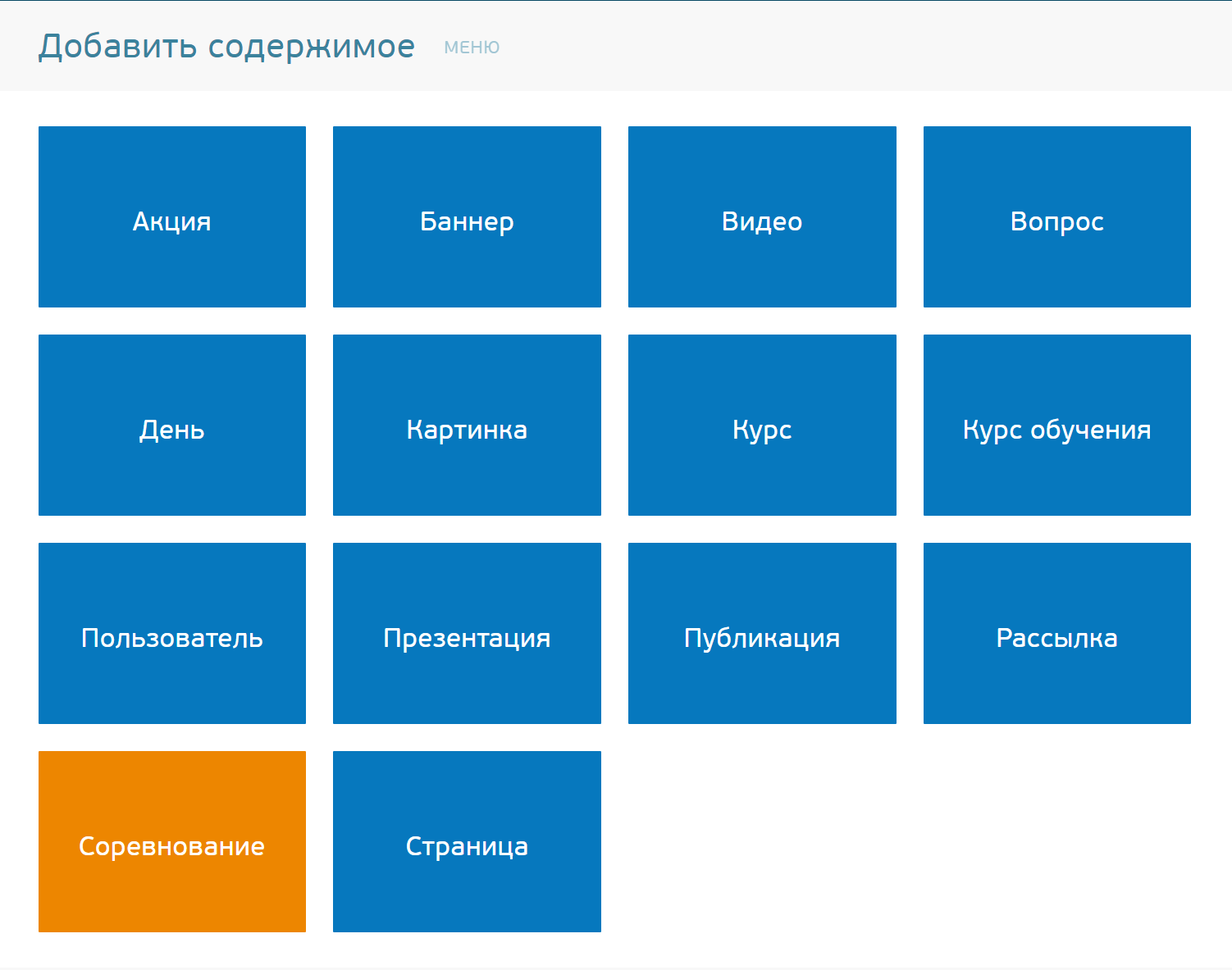 Добавить содержимое МЕНЮ

Акция

Баннер

Видео

Вопрос

День

Картинка

Курс

Курс обучения

Пользователь

Презентация

Публикация

Рассылка

Соревнование

Страница